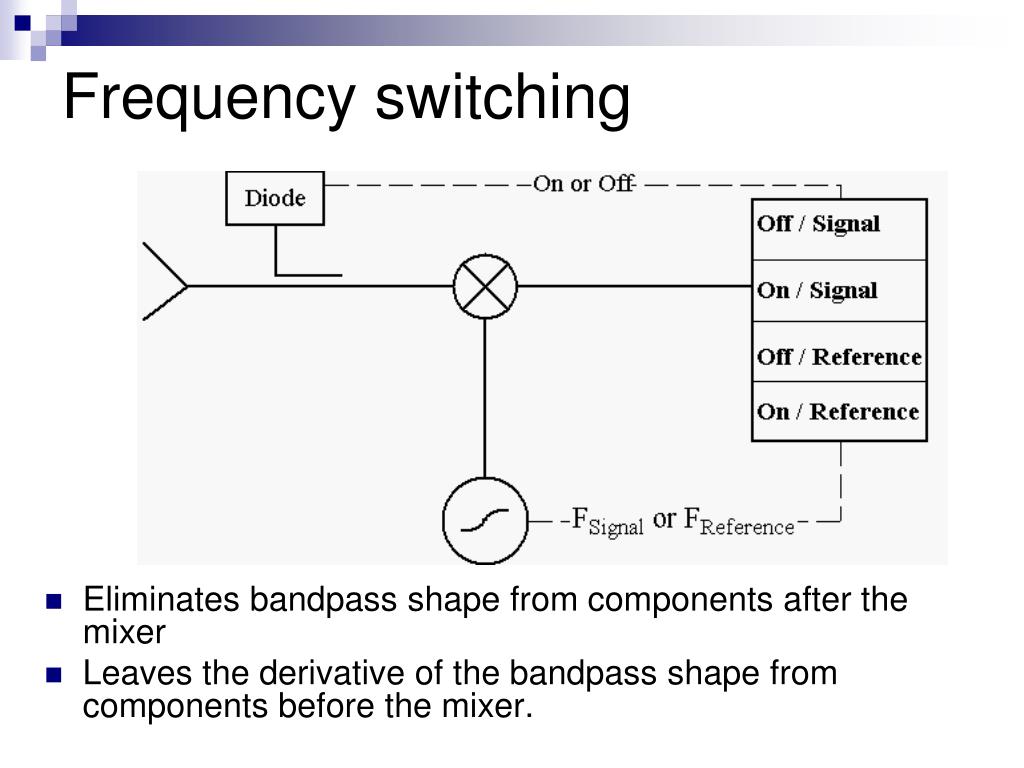 Frequency switching

Diode

On or Off

Off / Signal

On / Signal

Off / Reference

On / Reference

$F_{Signal}$ or $F_{Reference}$

- Eliminates bandpass shape from components after the mixer
- Leaves the derivative of the bandpass shape from components before the mixer.